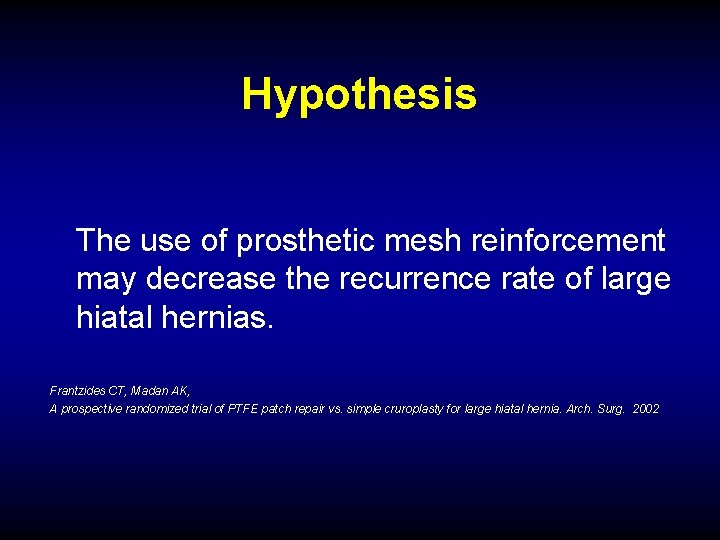 Hypothesis

The use of prosthetic mesh reinforcement may decrease the recurrence rate of large hiatal hernias.

Frantzides CT, Madan AK,
A prospective randomized trial of PTFE patch repair vs. simple cruroplasty for large hiatal hernia. Arch. Surg. 2002